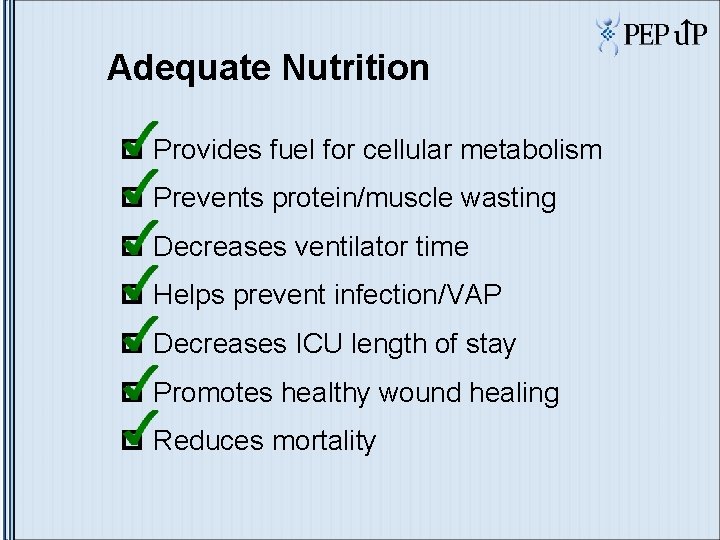 PEP uP

Adequate Nutrition

Provides fuel for cellular metabolism

Prevents protein/muscle wasting

Decreases ventilator time

Helps prevent infection/VAP

Decreases ICU length of stay

Promotes healthy wound healing

Reduces mortality